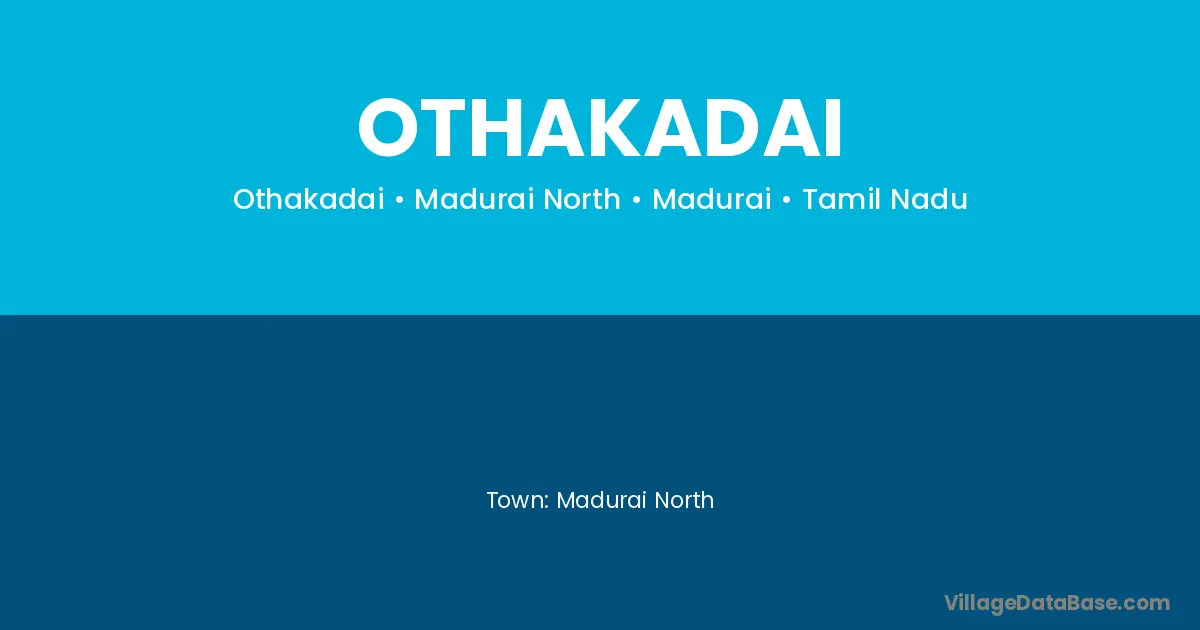 OTHAKADAI

Othakadai • Madurai North • Madurai • Tamil Nadu

Town: Madurai North

VillageDataBase.com